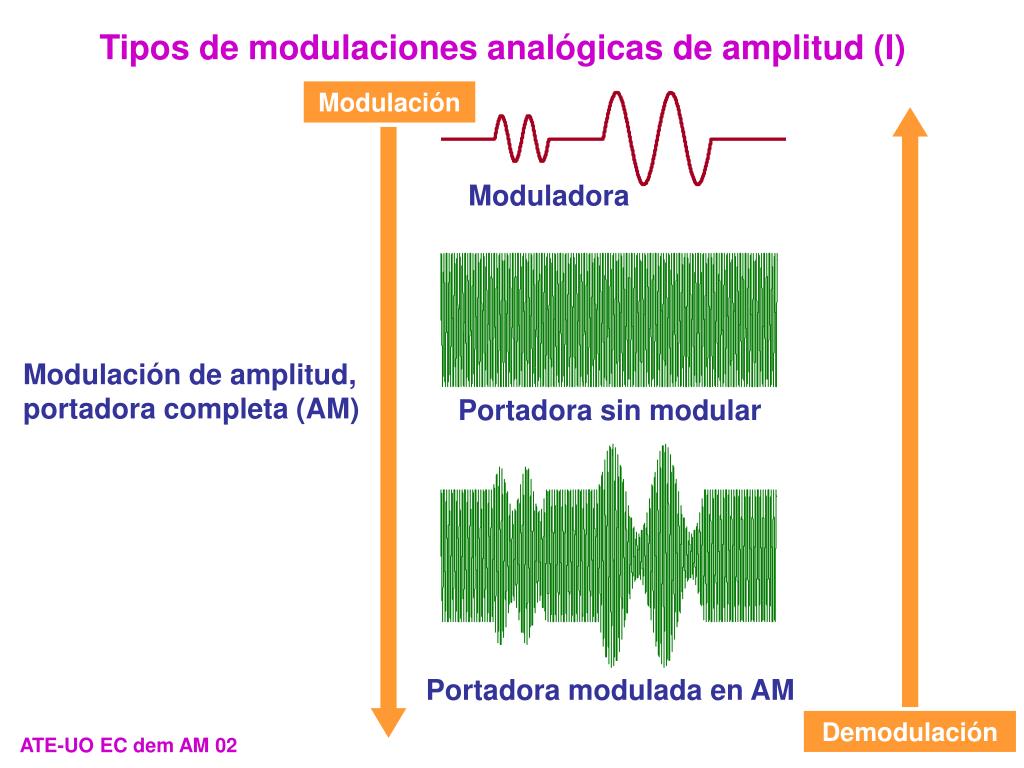 Tipos de modulaciones analógicas de amplitud (I)

Modulación

Moduladora

Modulación de amplitud, portadora completa (AM)

Portadora sin modular

Portadora modulada en AM

Demodulación

ATE-UO EC dem AM 02